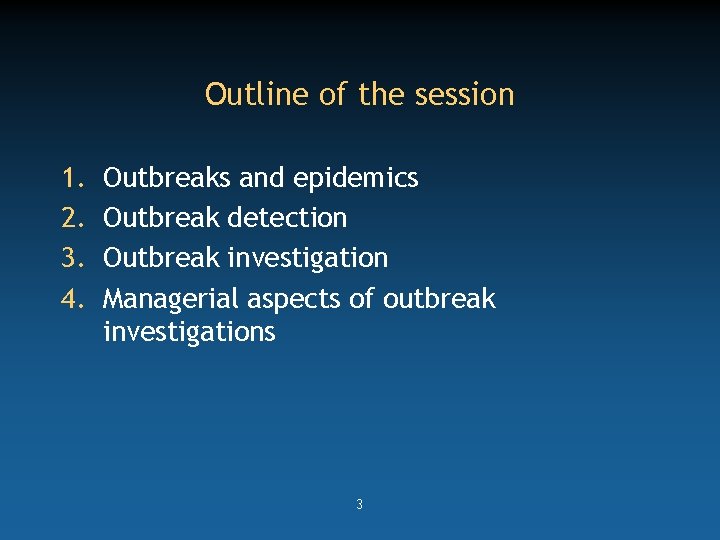 Outline of the session

1. Outbreaks and epidemics
2. Outbreak detection
3. Outbreak investigation
4. Managerial aspects of outbreak investigations

3